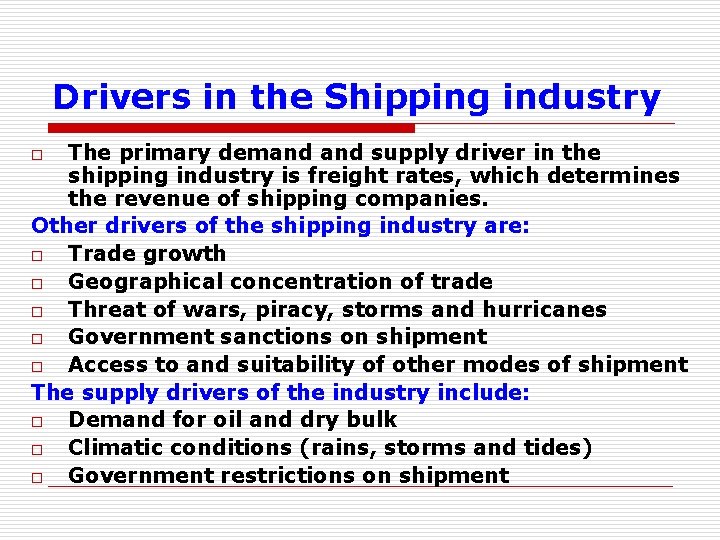 Drivers in the Shipping industry

□ The primary demand and supply driver in the shipping industry is freight rates, which determines the revenue of shipping companies.

Other drivers of the shipping industry are:

□ Trade growth
□ Geographical concentration of trade
□ Threat of wars, piracy, storms and hurricanes
□ Government sanctions on shipment
□ Access to and suitability of other modes of shipment

The supply drivers of the industry include:

□ Demand for oil and dry bulk
□ Climatic conditions (rains, storms and tides)
□ Government restrictions on shipment